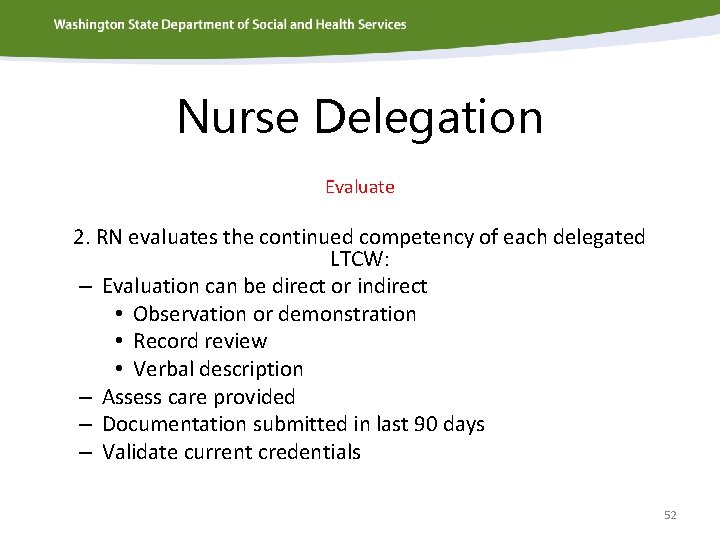 Washington State Department of Social and Health Services

Nurse Delegation

Evaluate

2. RN evaluates the continued competency of each delegated LTCW:

– Evaluation can be direct or indirect
• Observation or demonstration
• Record review
• Verbal description
– Assess care provided
– Documentation submitted in last 90 days
– Validate current credentials

52